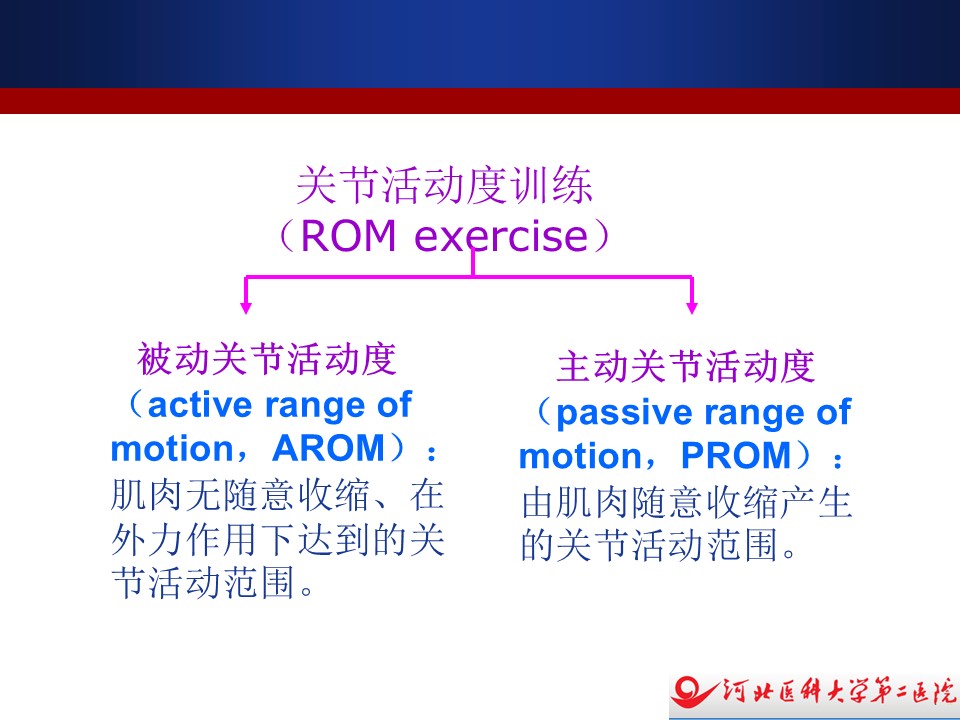 关节活动度训练
（ROM exercise）

被动关节活动度
（active range of motion，AROM）：
肌肉无随意收缩、在外力作用下达到的关节活动范围。

主动关节活动度
（passive range of motion，PROM）：
由肌肉随意收缩产生的关节活动范围。

河北医科大学第二医院